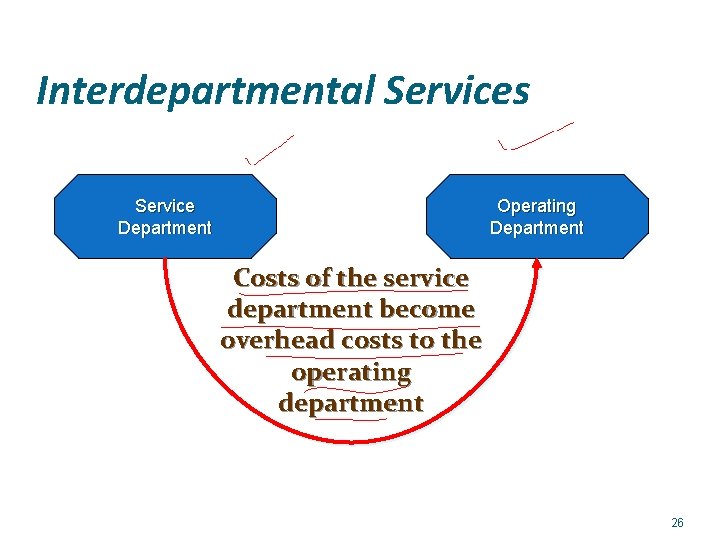 Interdepartmental Services

Service Department

Operating Department

Costs of the service department become overhead costs to the operating department

26